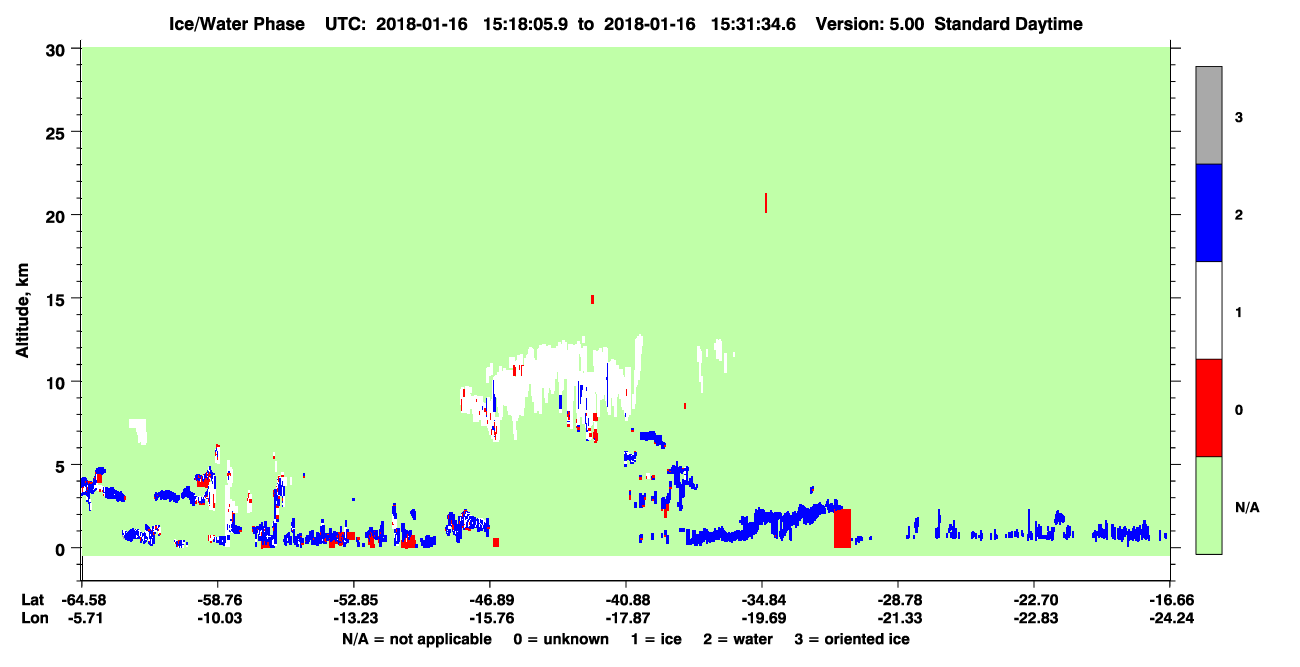 Ice/Water Phase UTC: 2018-01-16 15:18:05.9 to 2018-01-16 15:31:34.6 Version: 5.00 Standard Daytime

Altitude, km

30
25
20
15
10
5
0

3
2
1
0
N/A

Lat -64.58 -58.76 -52.85 -46.89 -40.88 -34.84 -28.78 -22.70 -16.66
Lon -5.71 -10.03 -13.23 -15.76 -17.87 -19.69 -21.33 -22.83 -24.24

N/A = not applicable 0 = unknown 1 = ice 2 = water 3 = oriented ice